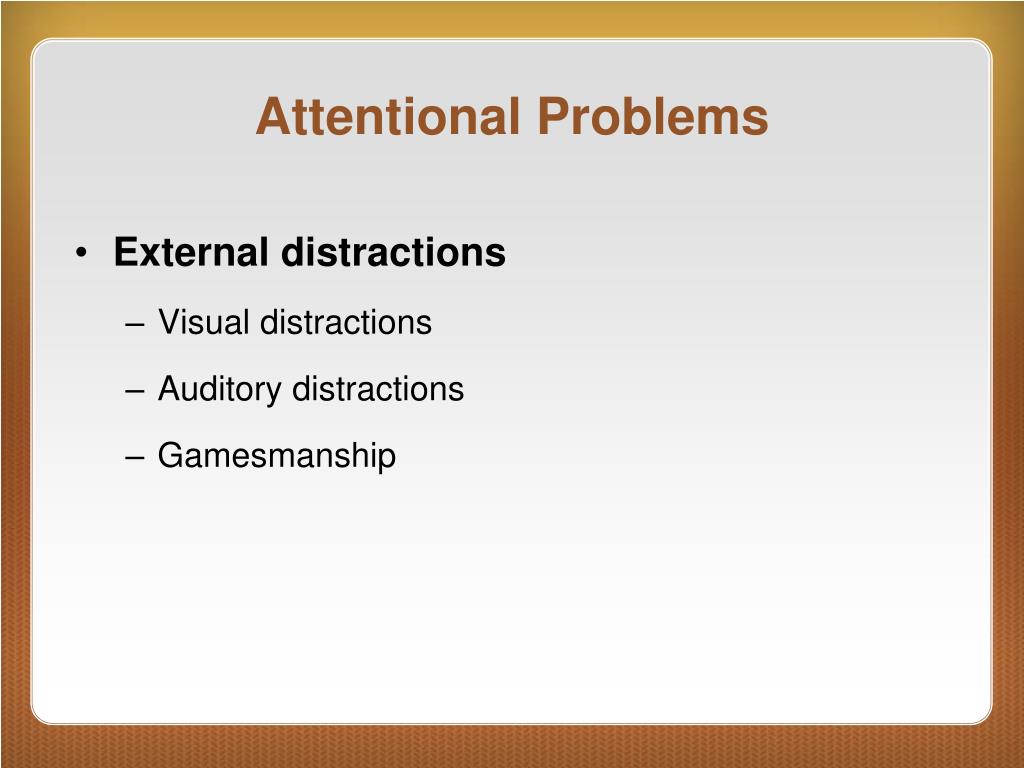 Attentional Problems

• External distractions
– Visual distractions
– Auditory distractions
– Gamesmanship